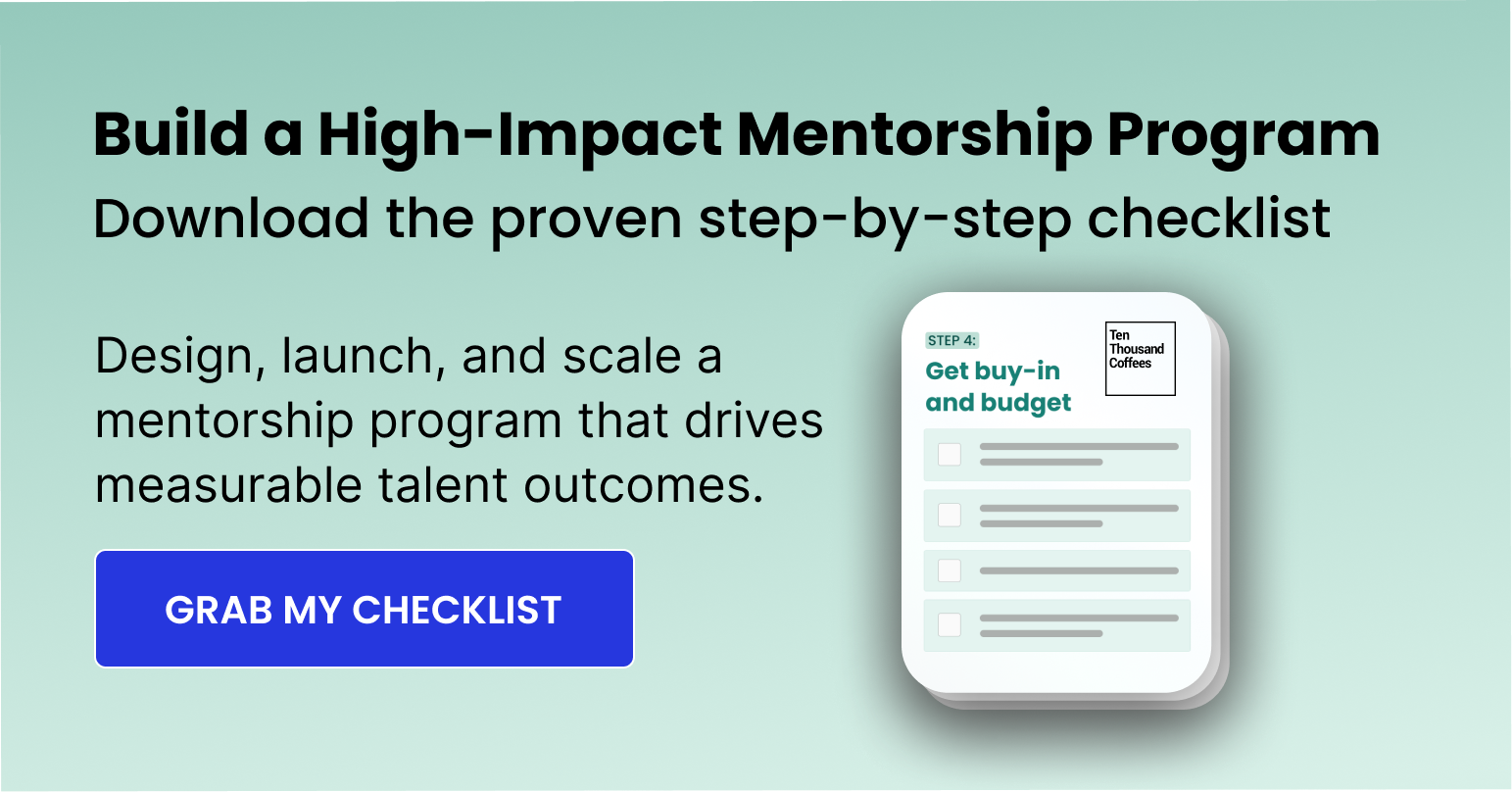 Build a High-Impact Mentorship Program
Download the proven step-by-step checklist

Design, launch, and scale a mentorship program that drives measurable talent outcomes.

GRAB MY CHECKLIST

STEP 4:
Get buy-in and budget

Ten Thousand Coffees